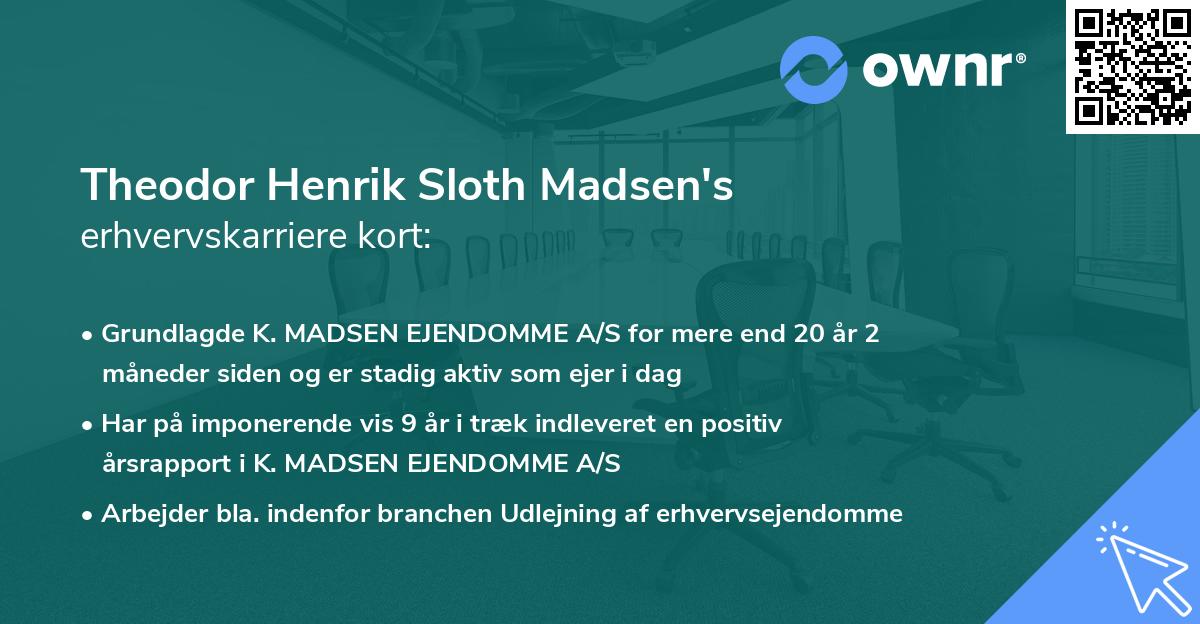 ownr®

Theodor Henrik Sloth Madsen's erhvervskarriere kort:

• Grundlagde K. MADSEN EJENDOMME A/S for mere end 20 år 2 måneder siden og er stadig aktiv som ejer i dag

• Har på imponerende vis 9 år i træk indleveret en positiv årsrapport i K. MADSEN EJENDOMME A/S

• Arbejder bla. indenfor branchen Udlejning af erhvervsejendomme